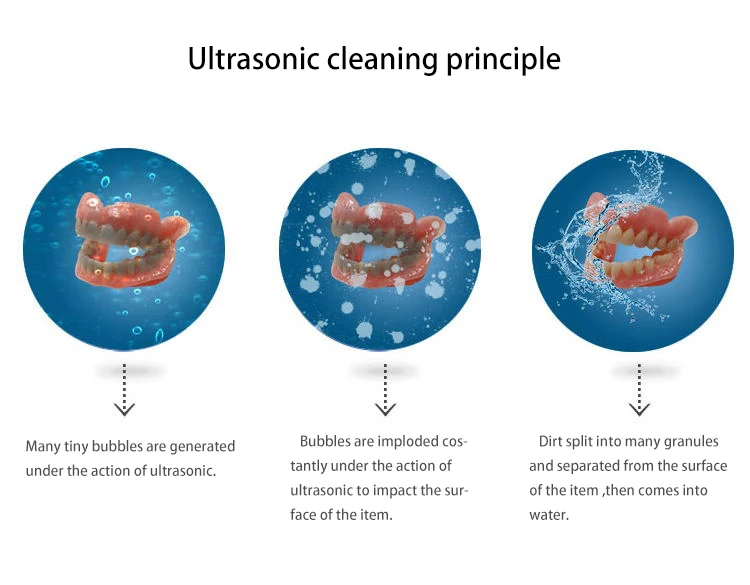 Ultrasonic cleaning principle

Many tiny bubbles are generated under the action of ultrasonic.

Bubbles are imploded costantly under the action of ultrasonic to impact the surface of the item.

Dirt split into many granules and separated from the surface of the item ,then comes into water.